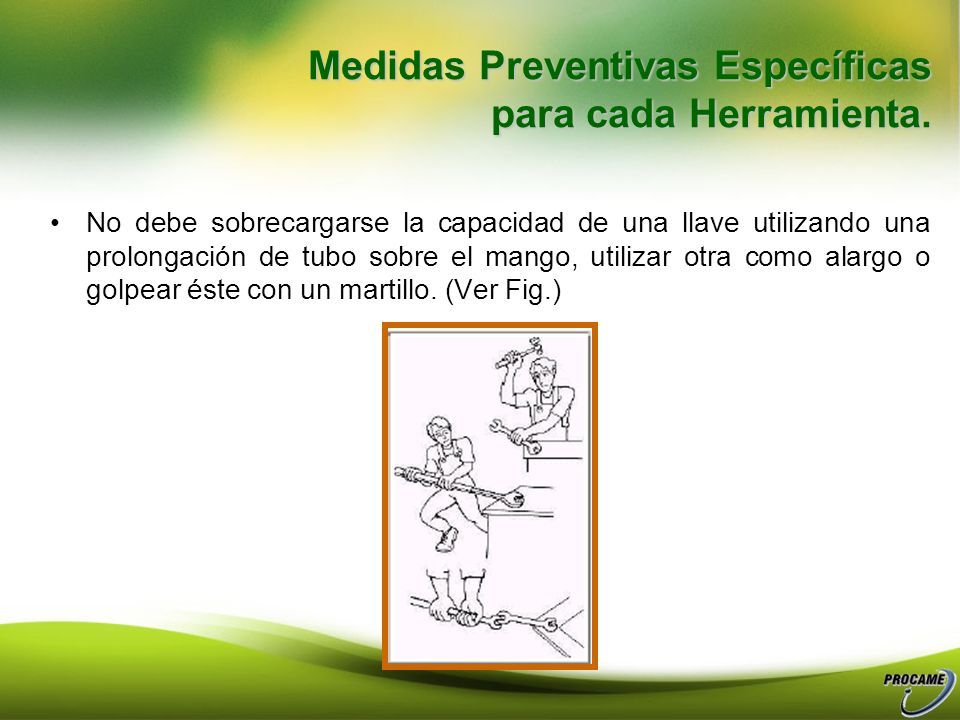 Medidas Preventivas Específicas para cada Herramienta.

• No debe sobrecargarse la capacidad de una llave utilizando una prolongación de tubo sobre el mango, utilizar otra como alargo o golpear éste con un martillo. (Ver Fig.)

PROCAME